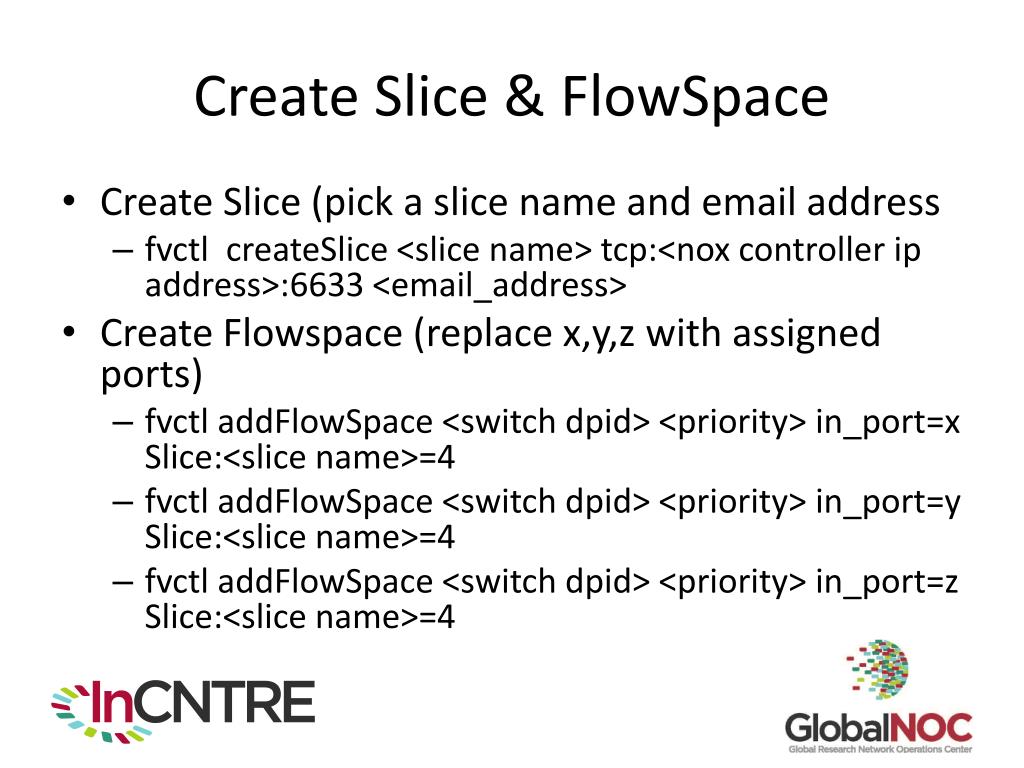 Create Slice & FlowSpace

• Create Slice (pick a slice name and email address
  – fvctl  createSlice <slice name> tcp:<nox controller ip address>:6633 <email_address>
• Create Flowspace (replace x,y,z with assigned ports)
  – fvctl addFlowSpace <switch dpid> <priority> in_port=x Slice:<slice name>=4
  – fvctl addFlowSpace <switch dpid> <priority> in_port=y Slice:<slice name>=4
  – fvctl addFlowSpace <switch dpid> <priority> in_port=z Slice:<slice name>=4

InCNTRE

GlobalNOC
Global Research Network Operations Center